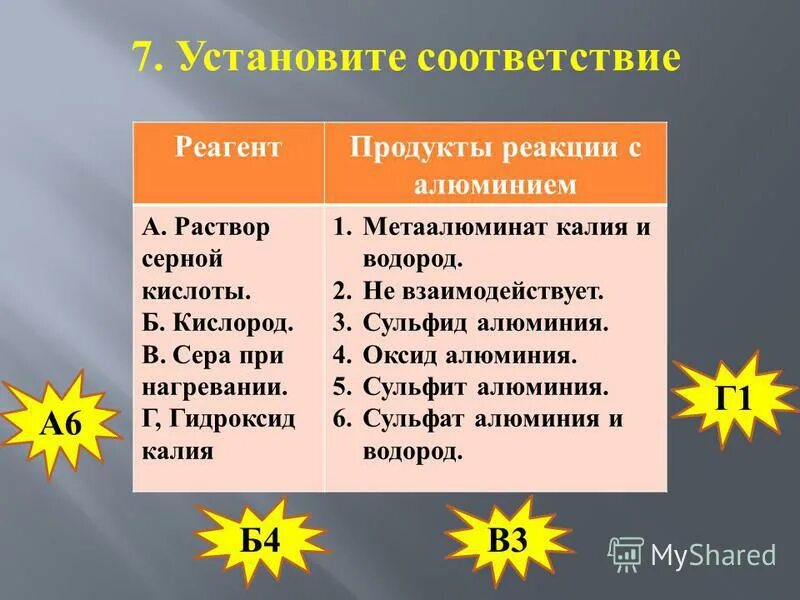 7. Установите соответствие

| Реагент | Продукты реакции с алюминием |
|---|---|
| А. Раствор серной кислоты. Б. Кислород. В. Сера при нагревании. Г, Гидроксид калия | 1. Метаалюминат калия и водород. 2. Не взаимодействует. 3. Сульфид алюминия. 4. Оксид алюминия. 5. Сульфит алюминия. 6. Сульфат алюминия и водород. |

А6

Г1

Б4

В3

MyShared